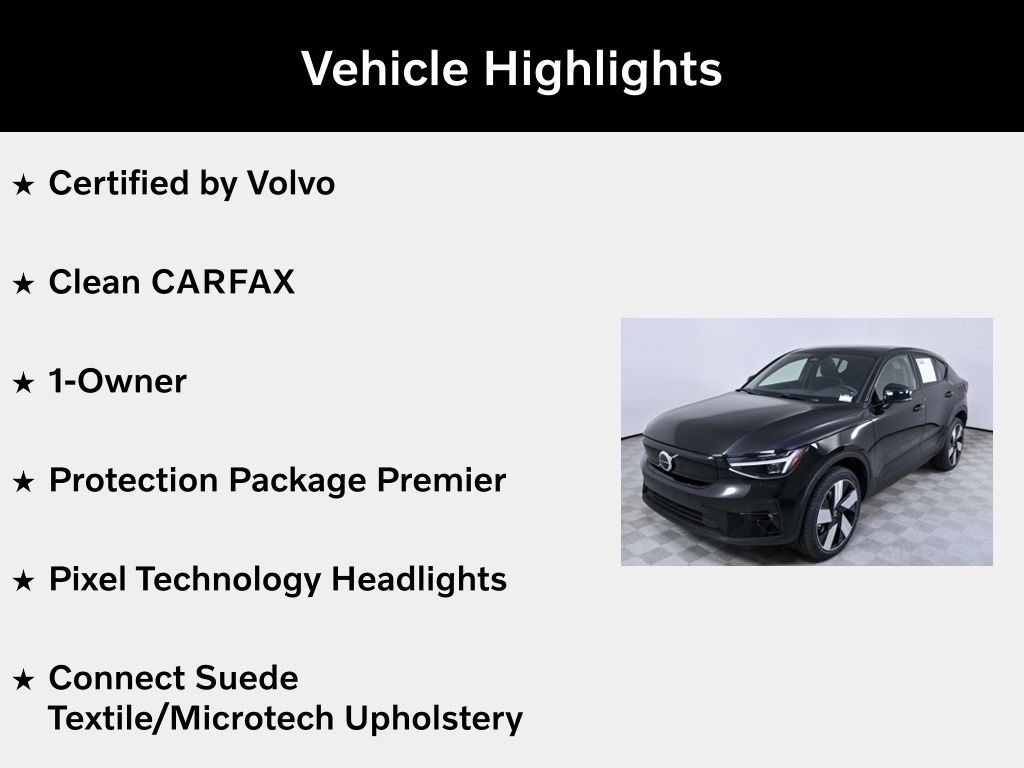 Vehicle Highlights

★ Certified by Volvo

★ Clean CARFAX

★ 1-Owner

★ Protection Package Premier

★ Pixel Technology Headlights

★ Connect Suede Textile/Microtech Upholstery